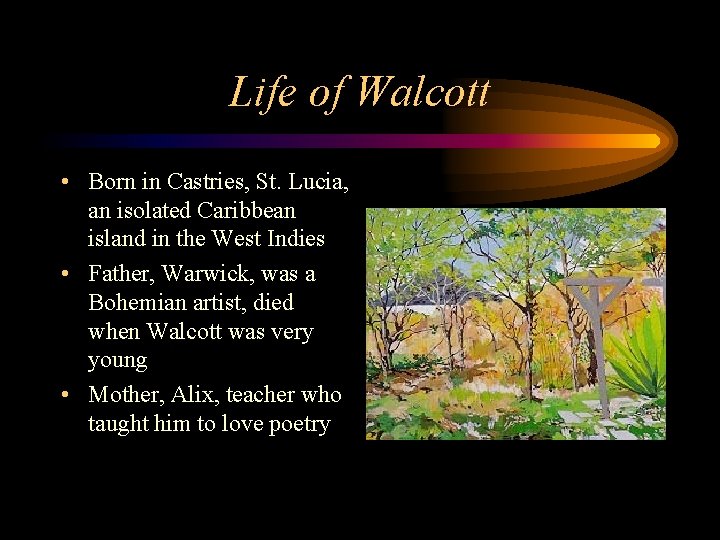 Life of Walcott

• Born in Castries, St. Lucia, an isolated Caribbean island in the West Indies
• Father, Warwick, was a Bohemian artist, died when Walcott was very young
• Mother, Alix, teacher who taught him to love poetry